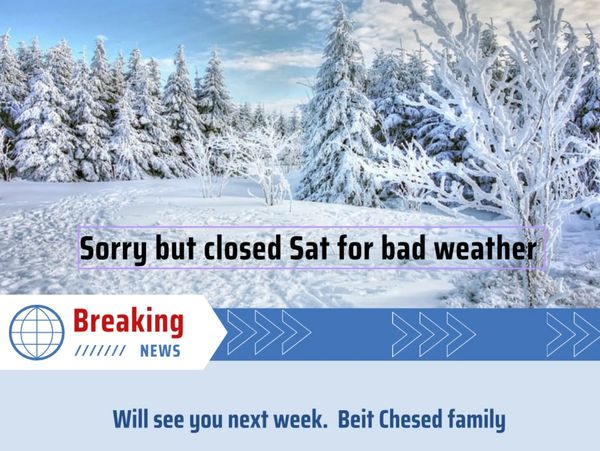 Sorry but closed Sat for bad weather

Breaking
/////// NEWS

Will see you next week. Beit Chesed family